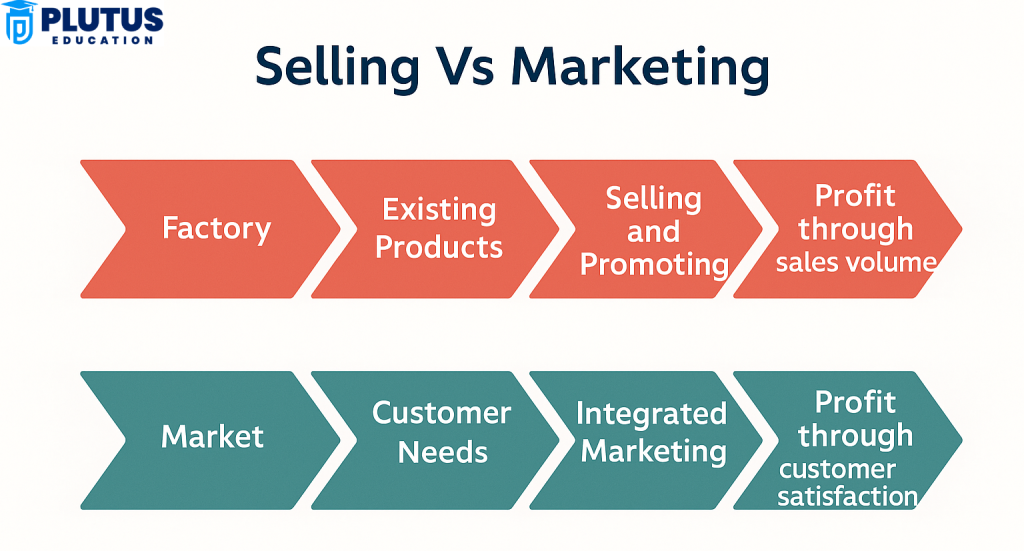 PLUTUS
EDUCATION

Selling Vs Marketing

Factory

Existing Products

Selling and Promoting

Profit through sales volume

Market

Customer Needs

Integrated Marketing

Profit through customer satisfaction